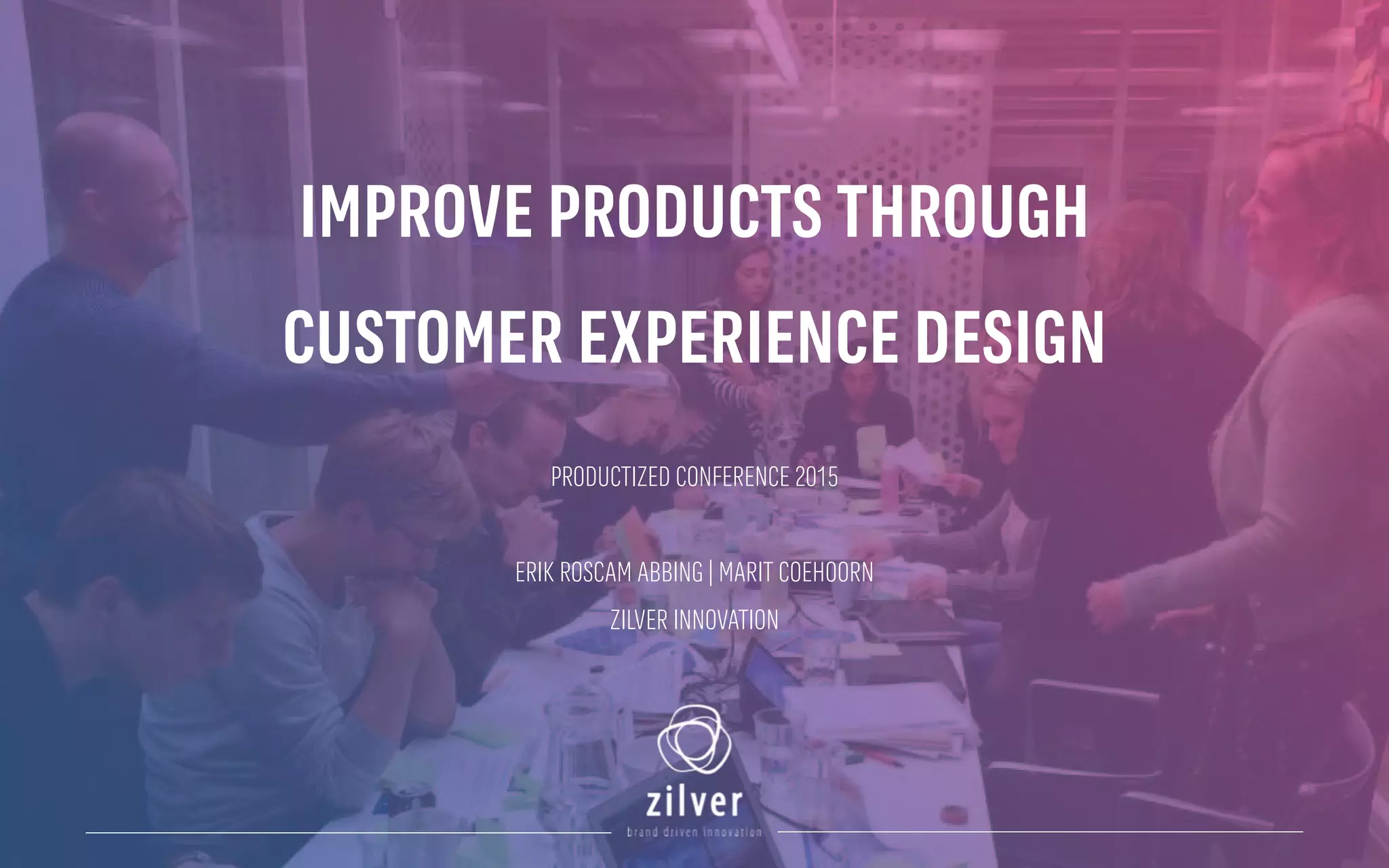 IMPROVE PRODUCTS THROUGH CUSTOMER EXPERIENCE DESIGN

PRODUCTIZED CONFERENCE 2015

ERIK ROSCAM ABBING | MARIT COEHOORN

ZILVER INNOVATION

zilver
brand driven innovation